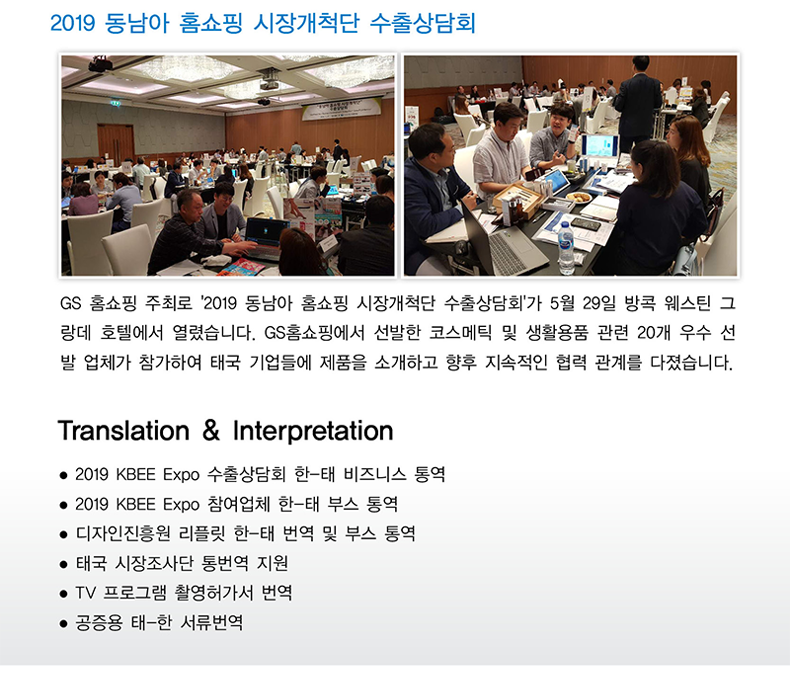 2019 동남아 홈쇼핑 시장개척단 수출상담회

GS 홈쇼핑 주최로 '2019 동남아 홈쇼핑 시장개척단 수출상담회'가 5월 29일 방콕 웨스틴 그랑데 호텔에서 열렸습니다. GS홈쇼핑에서 선발한 코스메틱 및 생활용품 관련 20개 우수 선발 업체가 참가하여 태국 기업들에 제품을 소개하고 향후 지속적인 협력 관계를 다졌습니다.

Translation & Interpretation

● 2019 KBEE Expo 수출상담회 한-태 비즈니스 통역
● 2019 KBEE Expo 참여업체 한-태 부스 통역
● 디자인진흥원 리플릿 한-태 번역 및 부스 통역
● 태국 시장조사단 통번역 지원
● TV 프로그램 촬영허가서 번역
● 공증용 태-한 서류번역